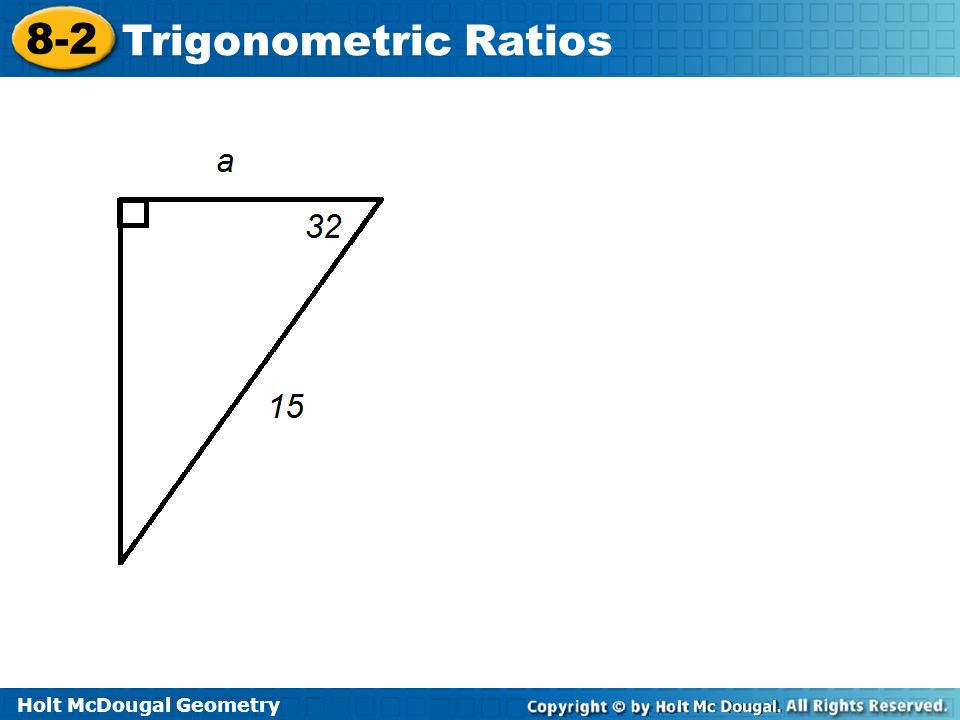 8-2 Trigonometric Ratios

a

32

15

Holt McDougal Geometry

Copyright © by Holt Mc Dougal. All Rights Reserved.